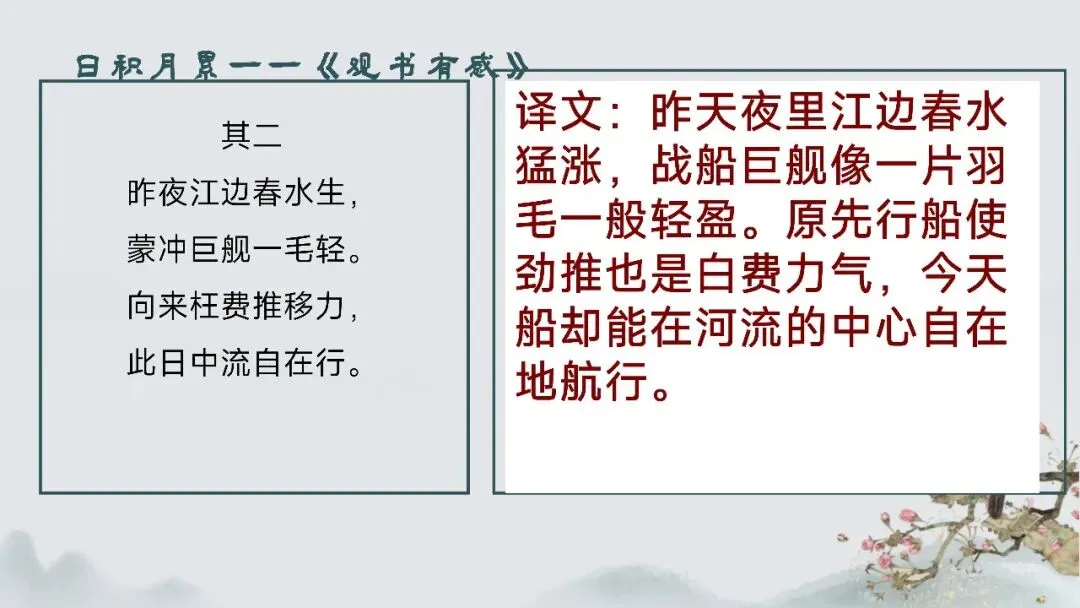 日积月累——《观书有感》

其二
昨夜江边春水生，
蒙冲巨舰一毛轻。
向来枉费推移力，
此日中流自在行。

译文：昨天夜里江边春水猛涨，战船巨舰像一片羽毛一般轻盈。原先行船使劲推也是白费力气，今天船却能在河流的中心自在地航行。